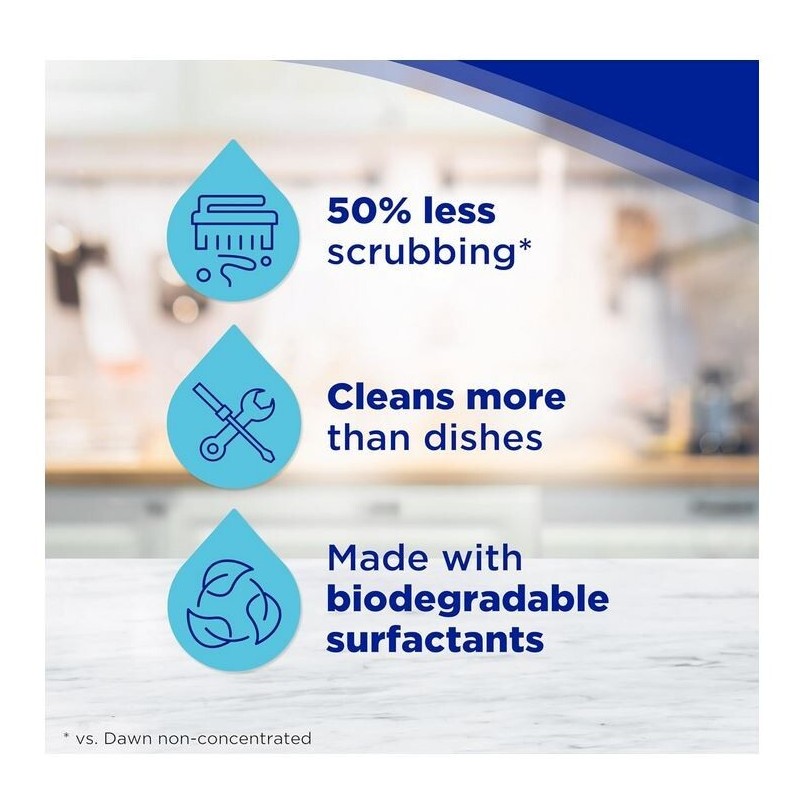 50% less scrubbing*

Cleans more than dishes

Made with biodegradable surfactants

* vs. Dawn non-concentrated